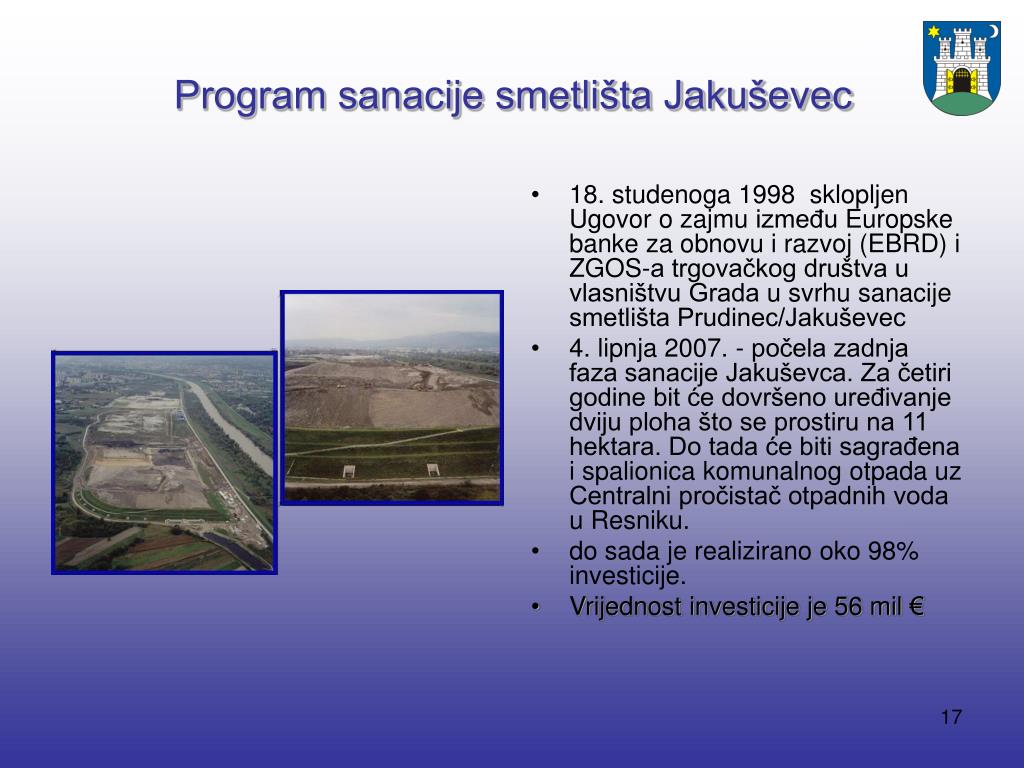 Program sanacije smetlišta Jakuševec

• 18. studenoga 1998 sklopljen Ugovor o zajmu između Europske banke za obnovu i razvoj (EBRD) i ZGOS-a trgovačkog društva u vlasništvu Grada u svrhu sanacije smetlišta Prudinec/Jakuševec

• 4. lipnja 2007. - počela zadnja faza sanacije Jakuševca. Za četiri godine bit će dovršeno uređivanje dviju ploha što se prostiru na 11 hektara. Do tada će biti sagrađena i spalionica komunalnog otpada uz Centralni pročistač otpadnih voda u Resniku.

• do sada je realizirano oko 98% investicije.

• Vrijednost investicije je 56 mil €

17